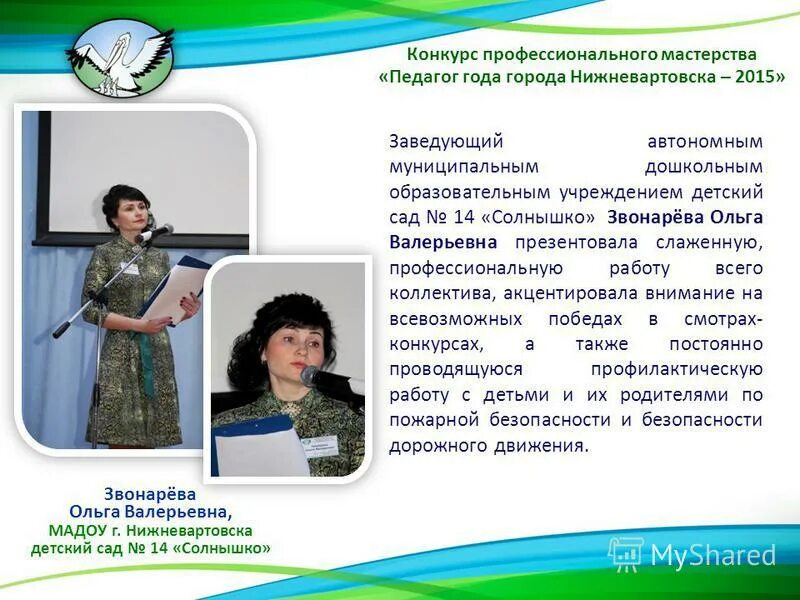 Конкурс профессионального мастерства
«Педагог года города Нижневартовска – 2015»

Заведующий автономным муниципальным дошкольным образовательным учреждением детский сад № 14 «Солнышко» Звонарёва Ольга Валерьевна презентовала слаженную, профессиональную работу всего коллектива, акцентировала внимание на всевозможных победах в смотрах-конкурсах, а также постоянно проводящуюся профилактическую работу с детьми и их родителями по пожарной безопасности и безопасности дорожного движения.

Звонарёва
Ольга Валерьевна,
МАДОУ г. Нижневартовска
детский сад № 14 «Солнышко»

MyShared